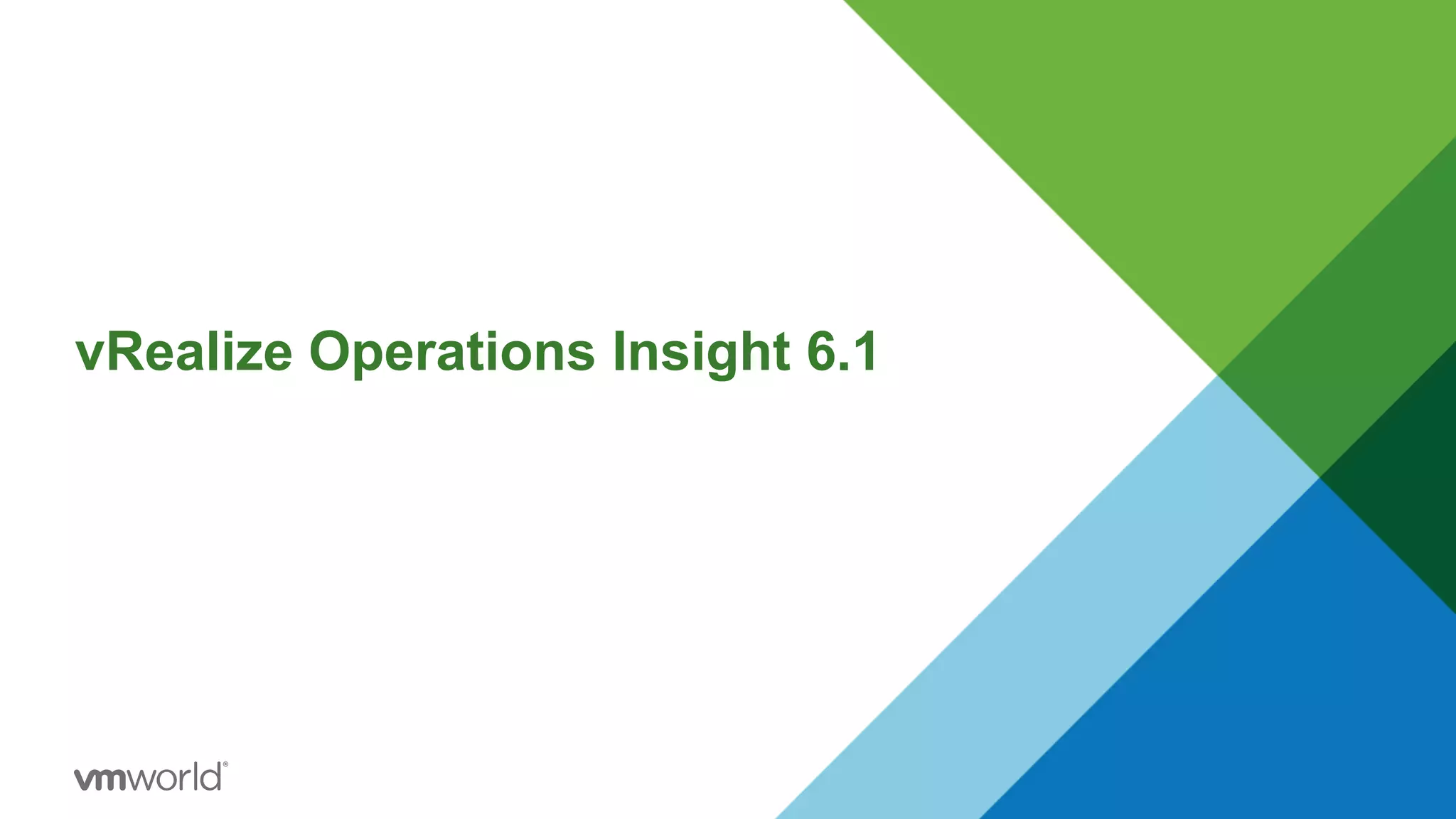 vRealize Operations Insight 6.1

vmworld®